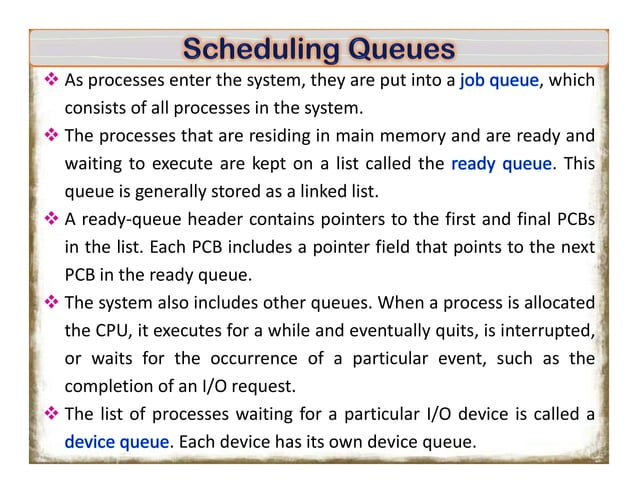 Scheduling Queues

❖ As processes enter the system, they are put into a job queue, which consists of all processes in the system.

❖ The processes that are residing in main memory and are ready and waiting to execute are kept on a list called the ready queue. This queue is generally stored as a linked list.

❖ A ready-queue header contains pointers to the first and final PCBs in the list. Each PCB includes a pointer field that points to the next PCB in the ready queue.

❖ The system also includes other queues. When a process is allocated the CPU, it executes for a while and eventually quits, is interrupted, or waits for the occurrence of a particular event, such as the completion of an I/O request.

❖ The list of processes waiting for a particular I/O device is called a device queue. Each device has its own device queue.